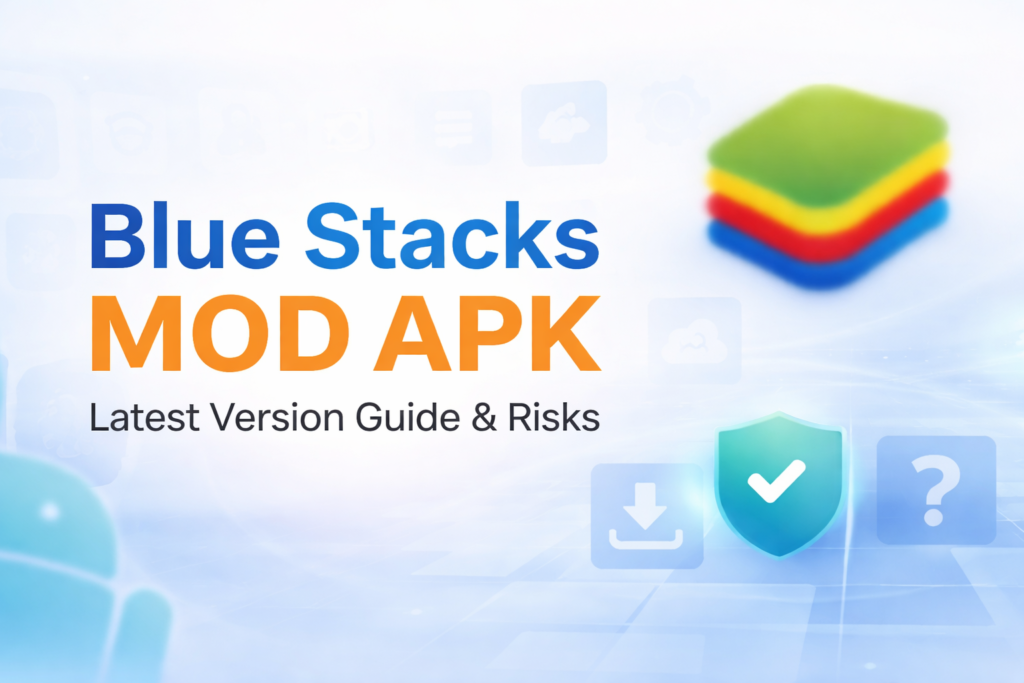 Blue Stacks
MOD APK
Latest Version Guide & Risks

?